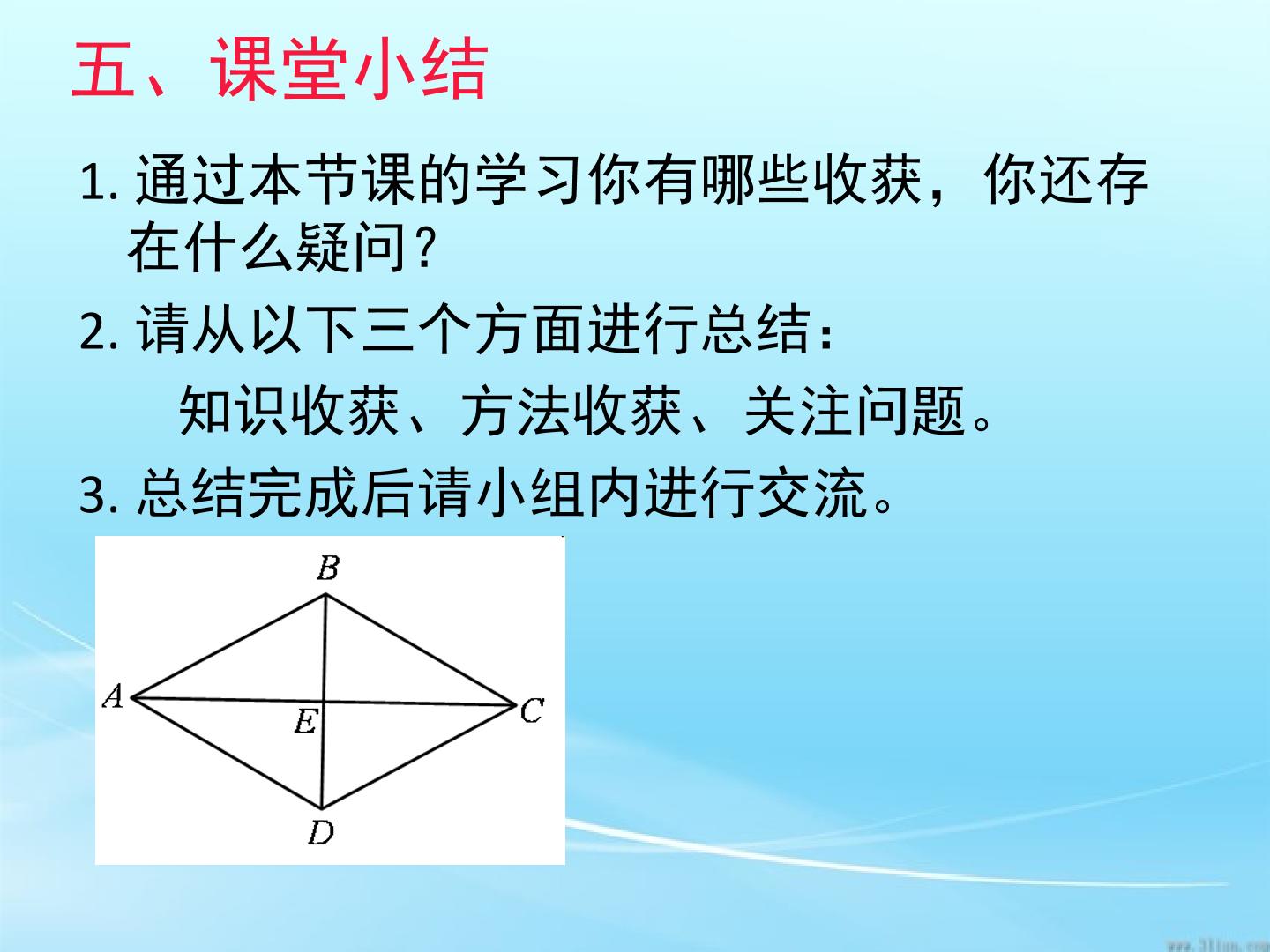 五、课堂小结

1.通过本节课的学习你有哪些收获，你还存在什么疑问?

2.请从以下三个方面进行总结：

知识收获、方法收获、关注问题。

3.总结完成后请小组内进行交流。

B
A
E
C
D